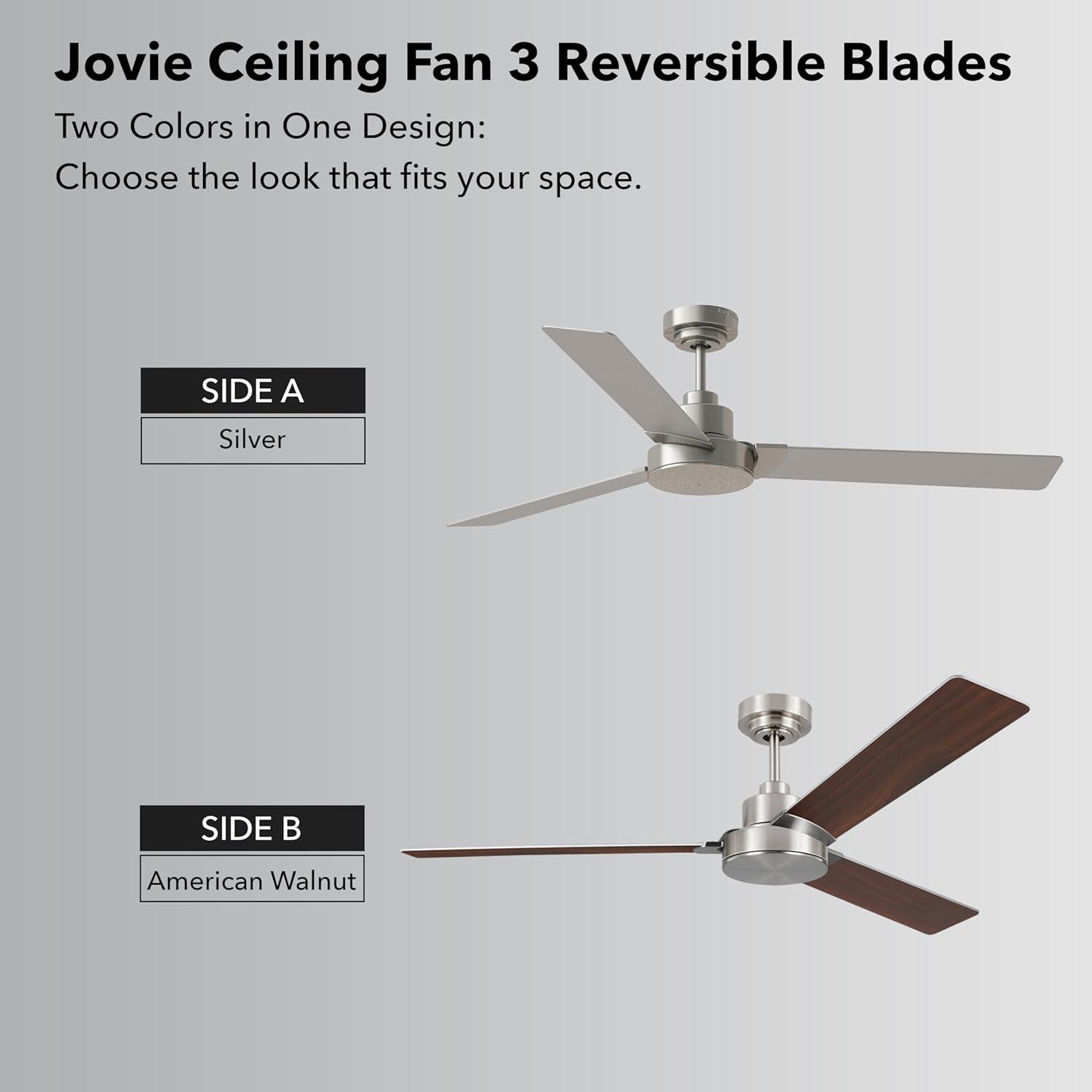 Jovie Ceiling Fan 3 Reversible Blades

Two Colors in One Design:
Choose the look that fits your space.

SIDE A
Silver

SIDE B
American Walnut